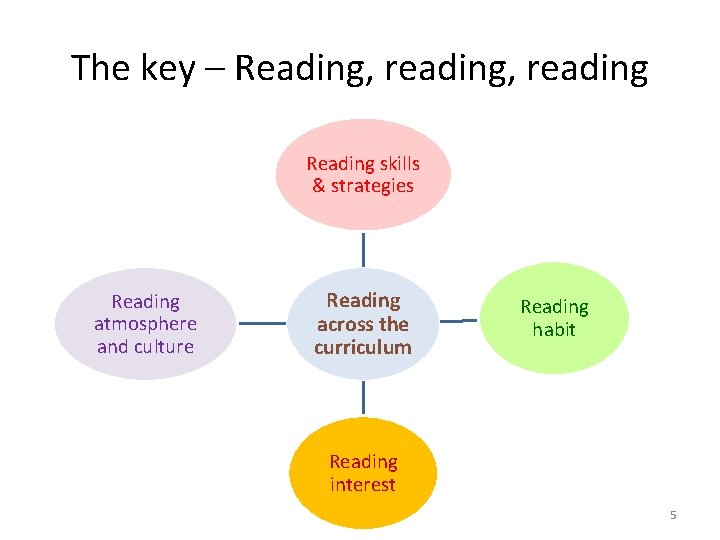 The key – Reading, reading, reading

Reading skills & strategies

Reading atmosphere and culture

Reading across the curriculum

Reading habit

Reading interest

5